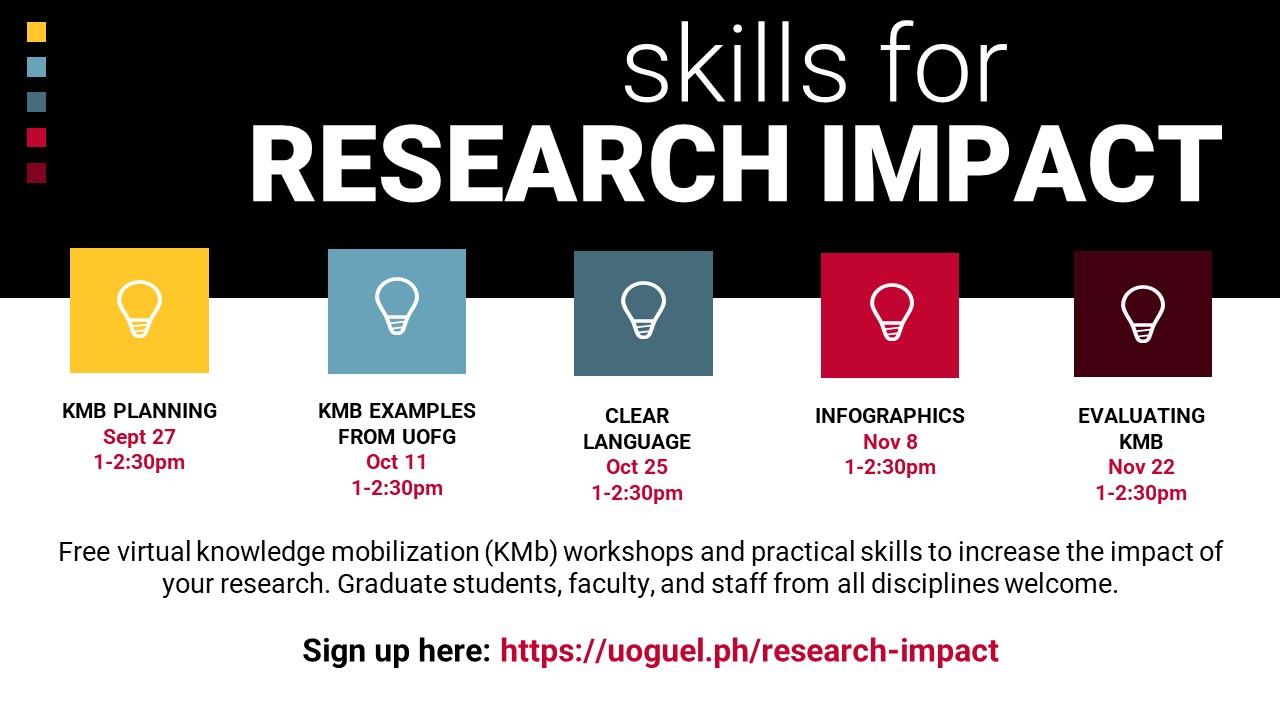 skills for
RESEARCH IMPACT

KMB PLANNING
Sept 27
1-2:30pm

KMB EXAMPLES FROM UOFG
Oct 11
1-2:30pm

CLEAR LANGUAGE
Oct 25
1-2:30pm

INFOGRAPHICS
Nov 8
1-2:30pm

EVALUATING KMB
Nov 22
1-2:30pm

Free virtual knowledge mobilization (KMb) workshops and practical skills to increase the impact of your research. Graduate students, faculty, and staff from all disciplines welcome.

Sign up here: https://uoguel.ph/research-impact